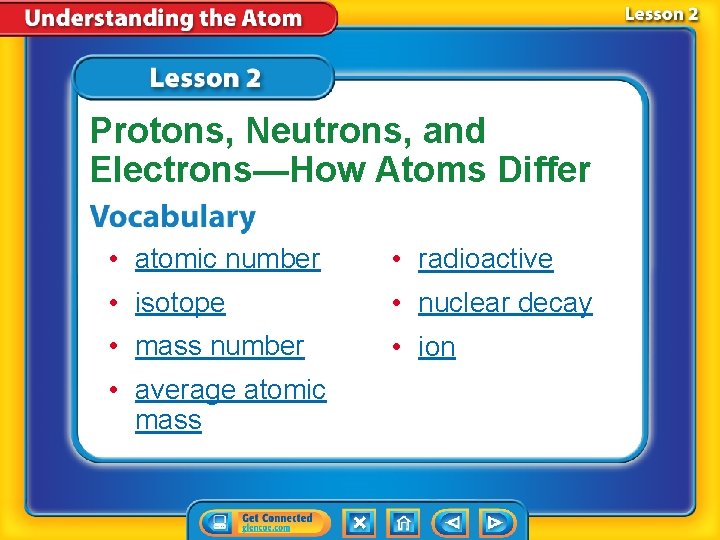 Understanding the Atom

Lesson 2

Lesson 2

Protons, Neutrons, and Electrons—How Atoms Differ

Vocabulary

• atomic number
• isotope
• mass number
• average atomic mass

• radioactive
• nuclear decay
• ion

Get Connected
glencoe.com